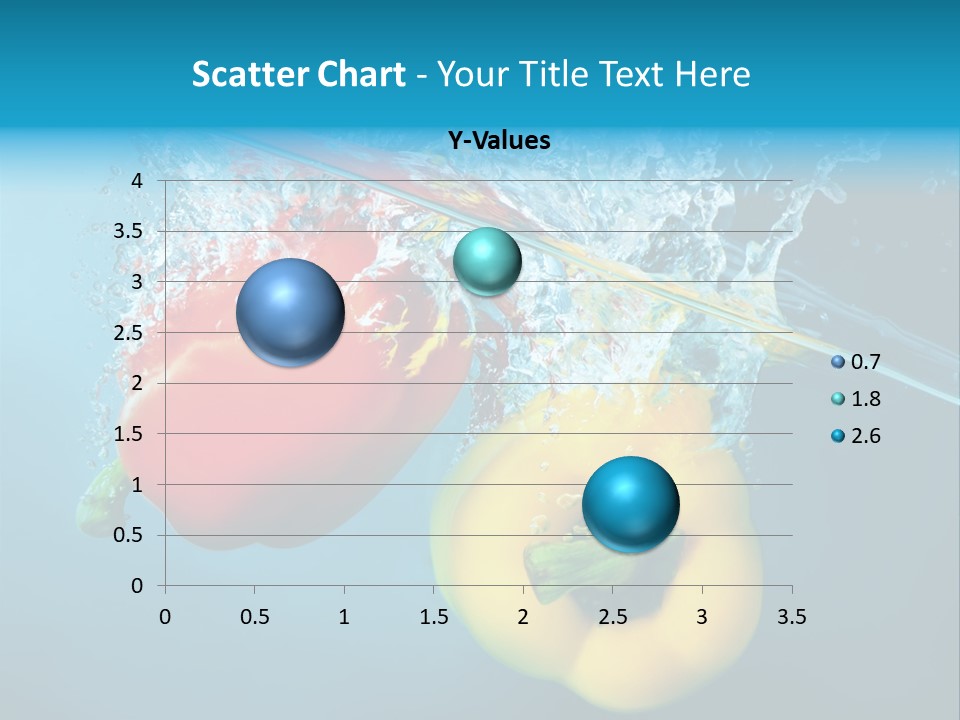 Scatter Chart - Your Title Text Here

Y-Values

4
3.5
3
2.5
2
1.5
1
0.5
0

0 0.5 1 1.5 2 2.5 3 3.5

0.7
1.8
2.6